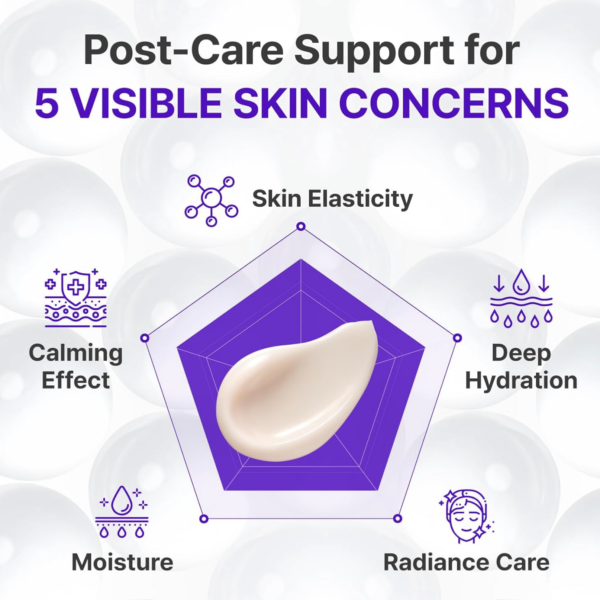 Post-Care Support for
5 VISIBLE SKIN CONCERNS

Skin Elasticity

Calming Effect

Deep Hydration

Moisture

Radiance Care